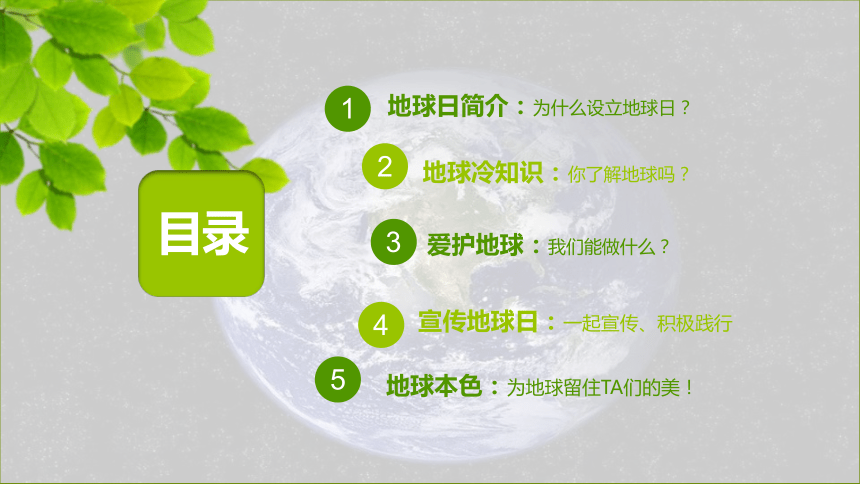 目录

1 地球日简介：为什么设立地球日？

2 地球冷知识：你了解地球吗？

3 爱护地球：我们能做什么？

4 宣传地球日：一起宣传、积极践行

5 地球本色：为地球留住TA们的美！